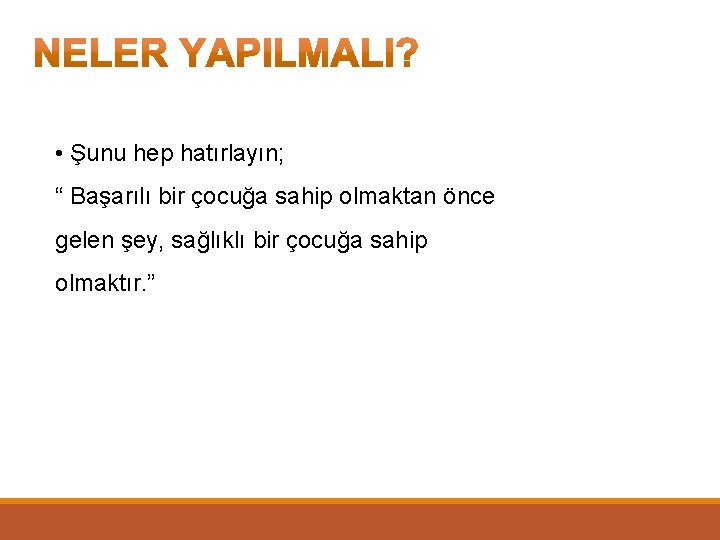 NELER YAPILMALI?

• Şunu hep hatırlayın;
“ Başarılı bir çocuğa sahip olmaktan önce gelen şey, sağlıklı bir çocuğa sahip olmaktır.”